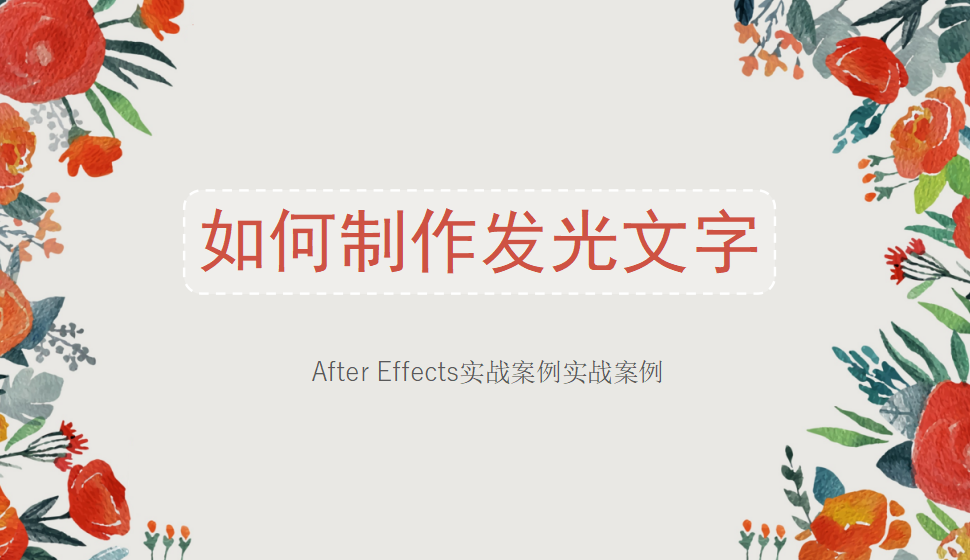 如何制作发光文字

After Effects实战案例实战案例